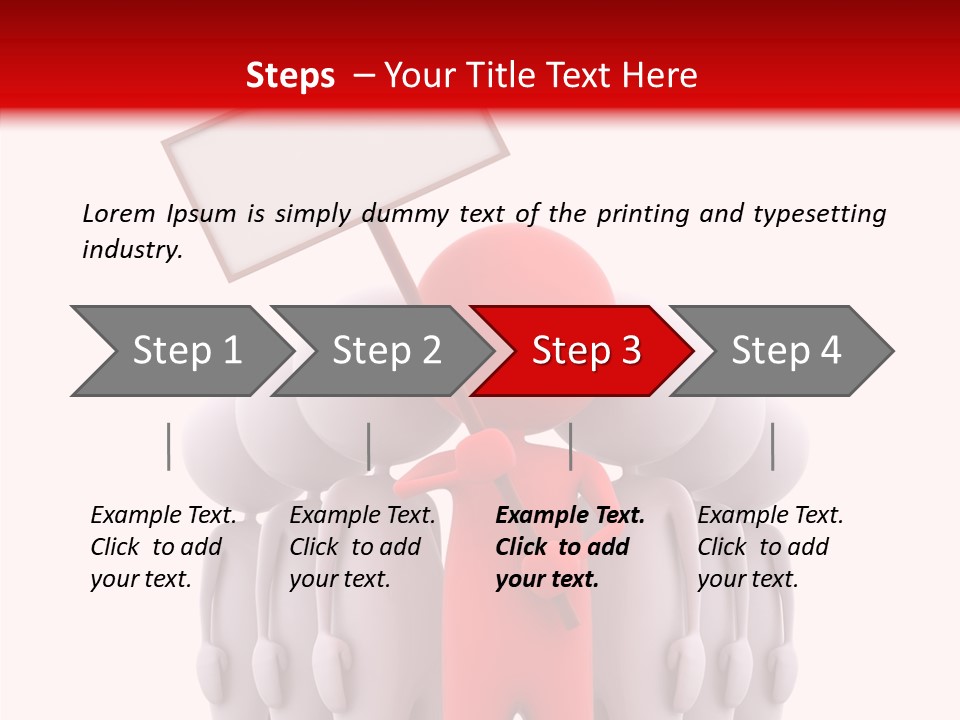 Steps – Your Title Text Here

Lorem Ipsum is simply dummy text of the printing and typesetting industry.

Step 1

Step 2

Step 3

Step 4

Example Text. Click to add your text.

Example Text. Click to add your text.

Example Text. Click to add your text.

Example Text. Click to add your text.